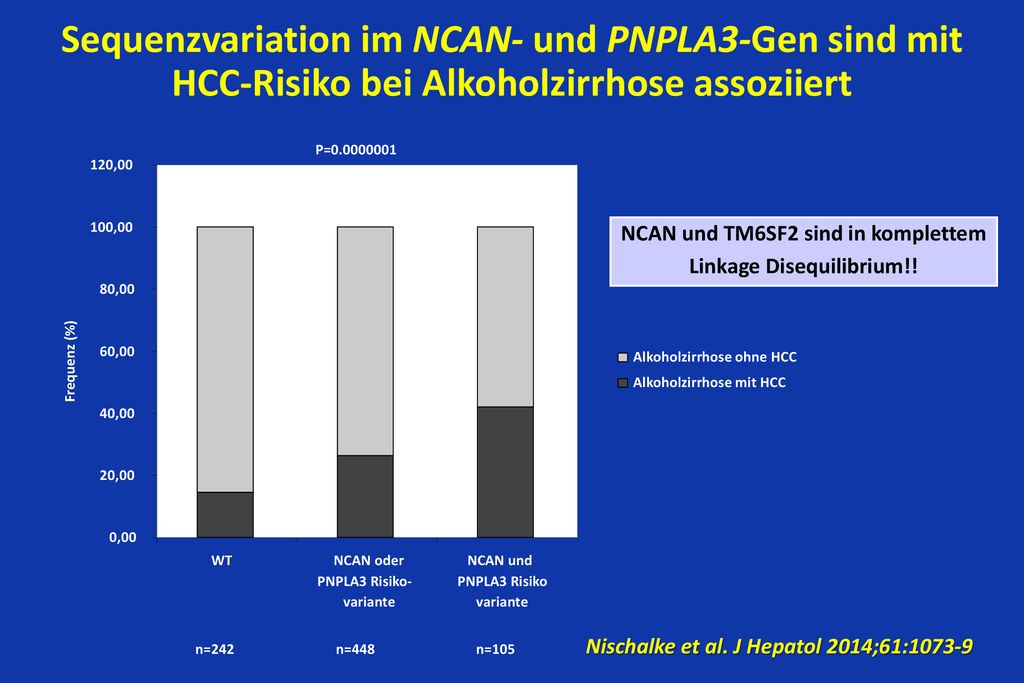 Sequenzvariation im NCAN- und PNPLA3-Gen sind mit HCC-Risiko bei Alkoholzirrhose assoziiert

P=0.0000001

120,00
100,00
80,00
60,00
40,00
20,00
0,00

Frequenz (%)

WT

NCAN oder PNPLA3 Risiko-variante

NCAN und PNPLA3 Risiko variante

n=242 n=448 n=105

NCAN und TM6SF2 sind in komplettem Linkage Disequilibrium!!

Alkoholzirrhose ohne HCC
Alkoholzirrhose mit HCC

Nischalke et al. J Hepatol 2014;61:1073-9